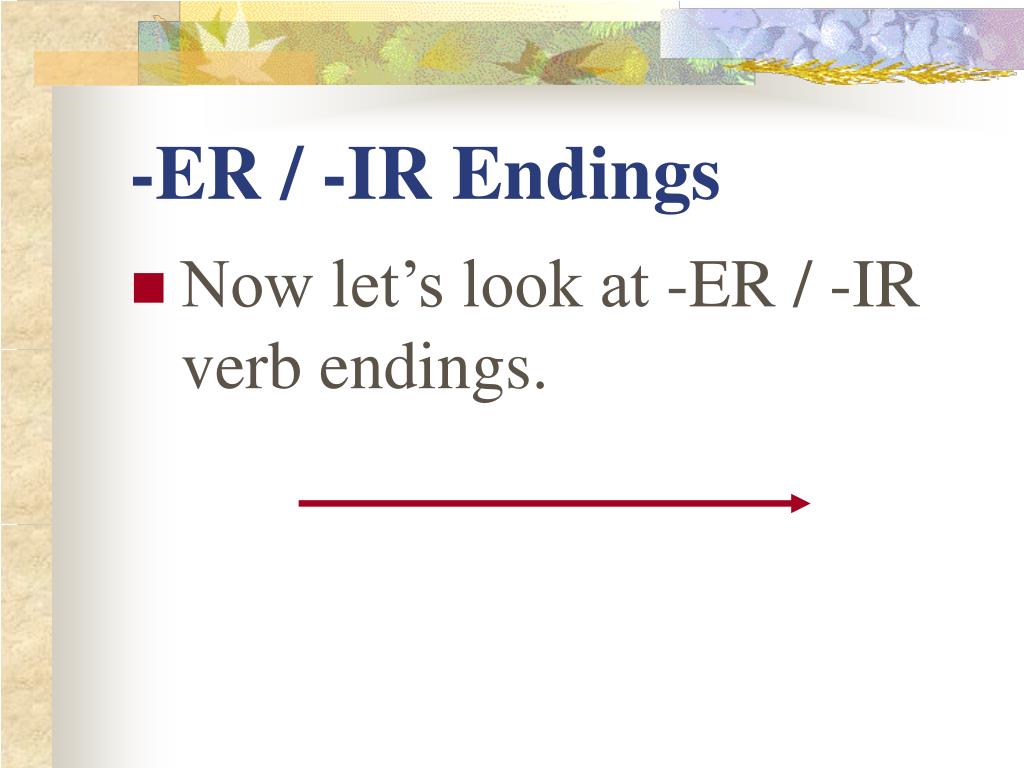 -ER / -IR Endings

Now let’s look at -ER / -IR verb endings.